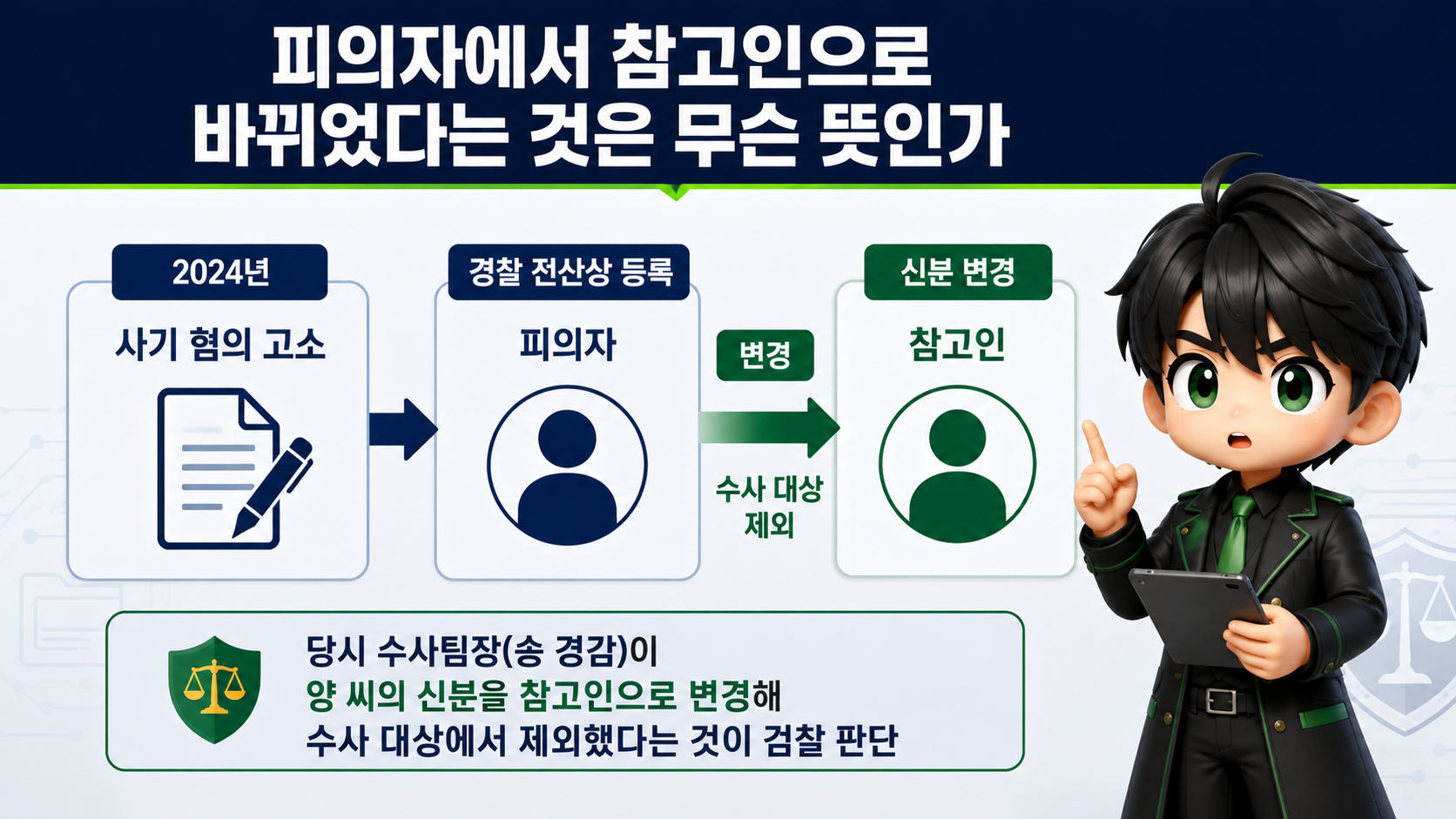 피의자에서 참고인으로
바뀌었다는 것은 무슨 뜻인가

2024년

사기 혐의 고소

경찰 전산상 등록

피의자

변경

수사 대상
제외

신분 변경

참고인

당시 수사팀장(송 경감)이
양 씨의 신분을 참고인으로 변경해
수사 대상에서 제외했다는 것이 검찰 판단